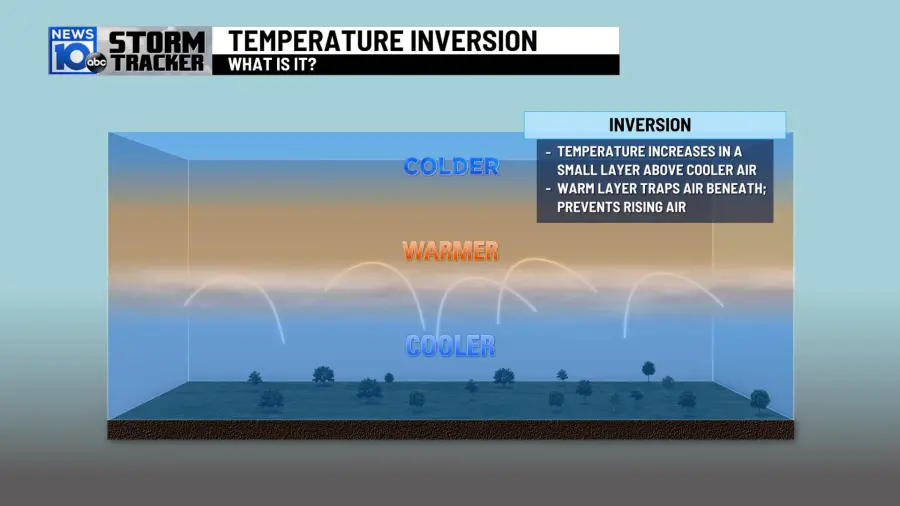 NEWS 10 abc STORM TRACKER

TEMPERATURE INVERSION

WHAT IS IT?

INVERSION

- TEMPERATURE INCREASES IN A SMALL LAYER ABOVE COOLER AIR
- WARM LAYER TRAPS AIR BENEATH; PREVENTS RISING AIR

COLDER

WARMER

COOLER